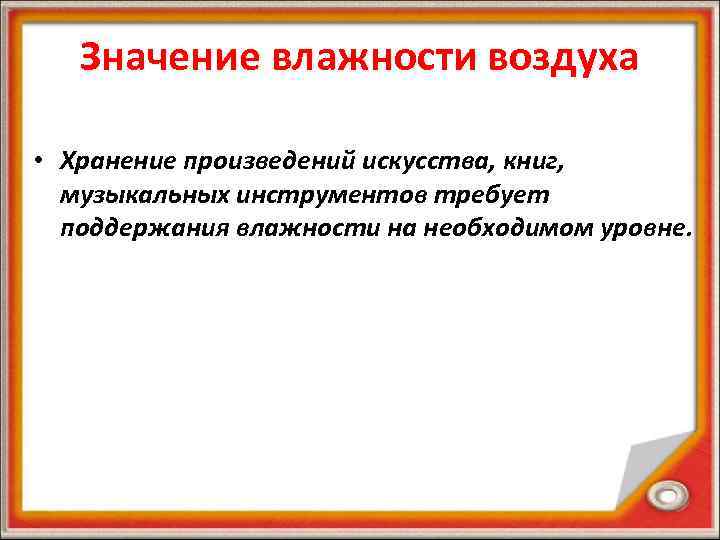 Значение влажности воздуха

• Хранение произведений искусства, книг, музыкальных инструментов требует поддержания влажности на необходимом уровне.